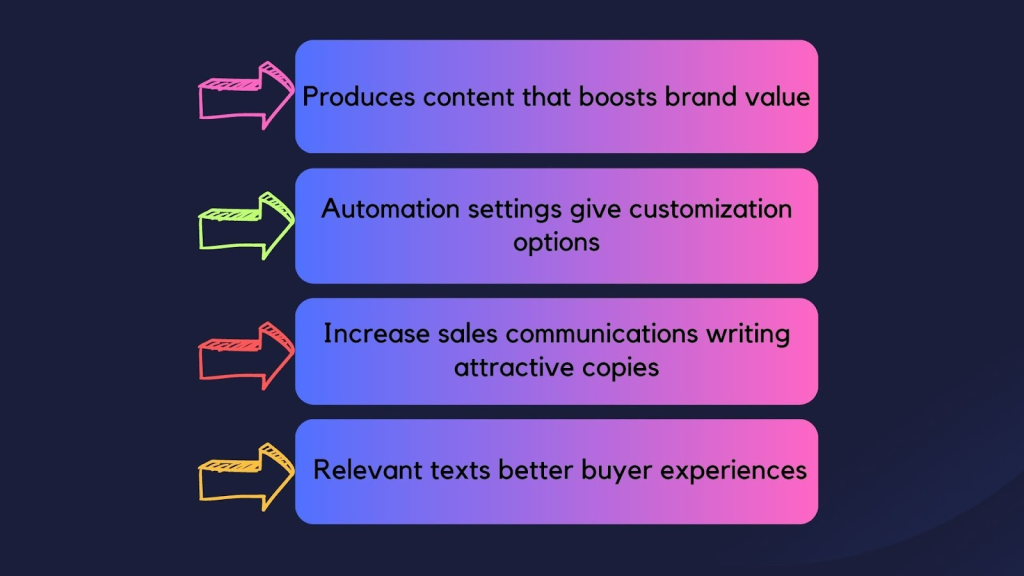 Produces content that boosts brand value

Automation settings give customization options

Increase sales communications writing attractive copies

Relevant texts better buyer experiences